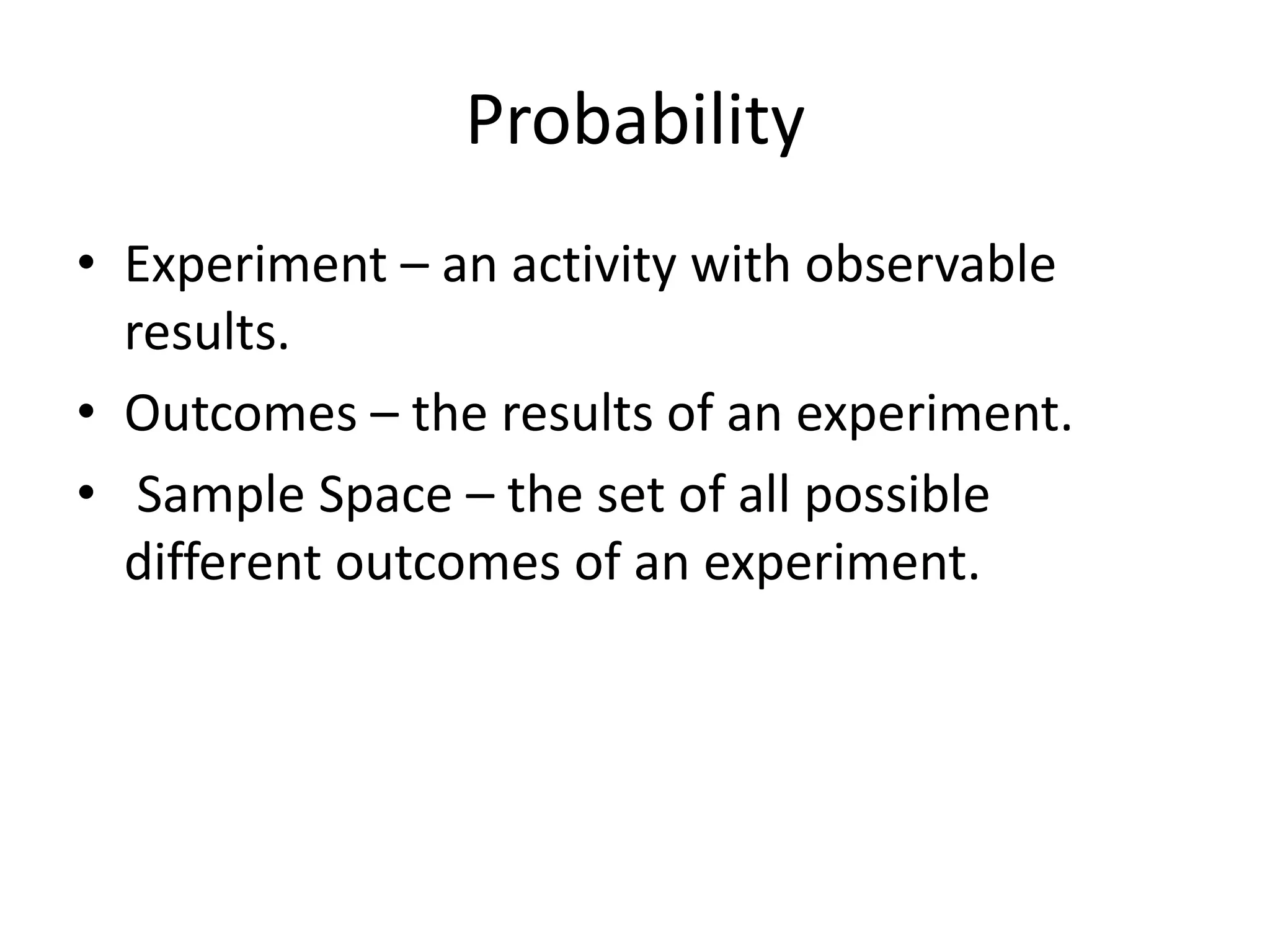 Probability

• Experiment – an activity with observable results.
• Outcomes – the results of an experiment.
• Sample Space – the set of all possible different outcomes of an experiment.